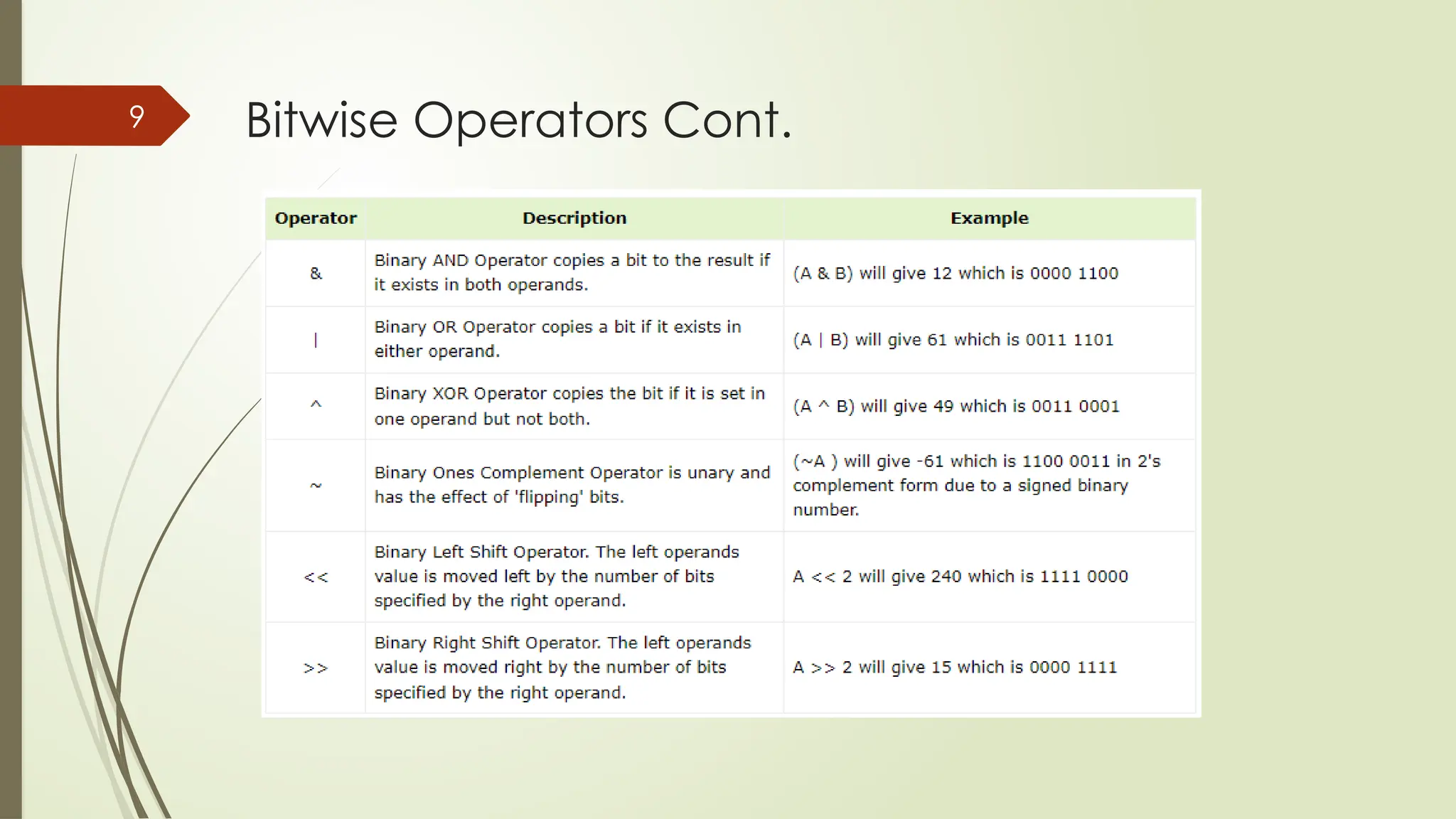 9

Bitwise Operators Cont.

| Operator | Description | Example |
|---|---|---|
| & | Binary AND Operator copies a bit to the result if it exists in both operands. | (A & B) will give 12 which is 0000 1100 |
| \| | Binary OR Operator copies a bit if it exists in either operand. | (A \| B) will give 61 which is 0011 1101 |
| ^ | Binary XOR Operator copies the bit if it is set in one operand but not both. | (A ^ B) will give 49 which is 0011 0001 |
| ~ | Binary Ones Complement Operator is unary and has the effect of 'flipping' bits. | (~A ) will give -61 which is 1100 0011 in 2's complement form due to a signed binary number. |
| << | Binary Left Shift Operator. The left operands value is moved left by the number of bits specified by the right operand. | A << 2 will give 240 which is 1111 0000 |
| >> | Binary Right Shift Operator. The left operands value is moved right by the number of bits specified by the right operand. | A >> 2 will give 15 which is 0000 1111 |